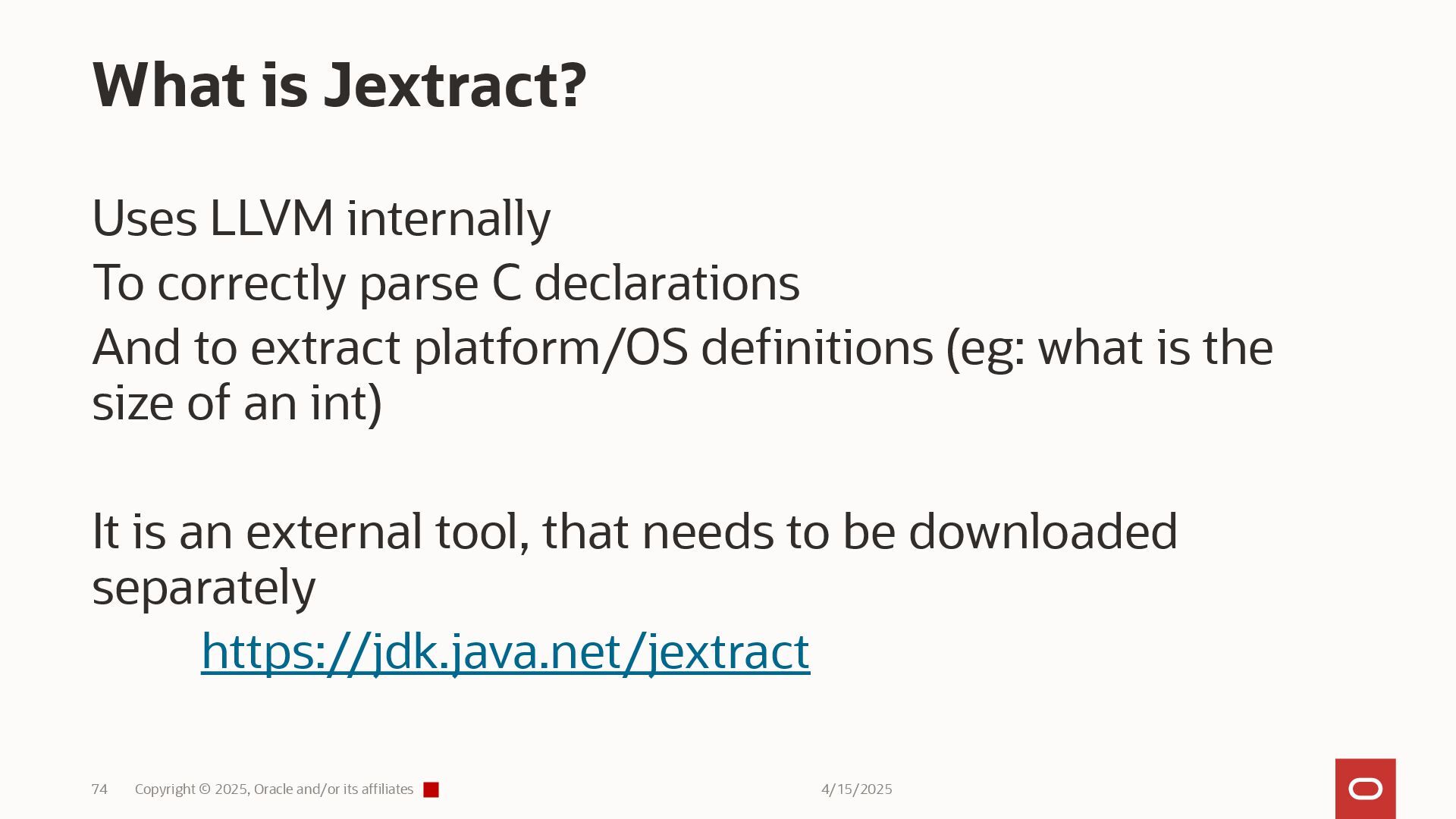 What is Jextract?

Uses LLVM internally
To correctly parse C declarations
And to extract platform/OS definitions (eg: what is the size of an int)

It is an external tool, that needs to be downloaded separately
https://jdk.java.net/jextract

74 Copyright © 2025, Oracle and/or its affiliates 4/15/2025